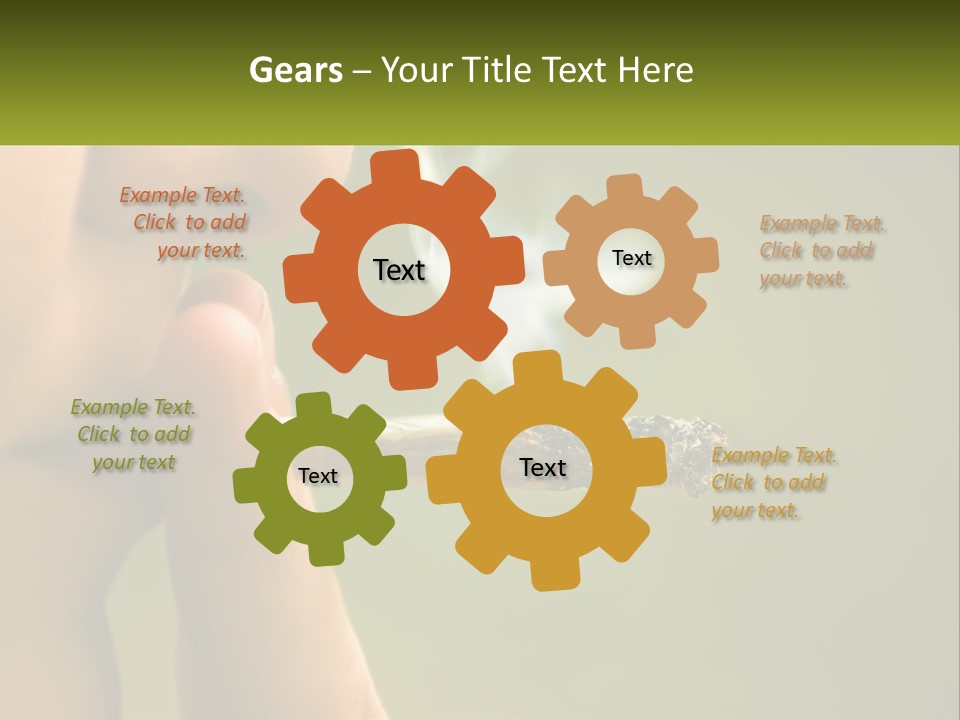 Gears – Your Title Text Here

Example Text. Click to add your text.

Text

Text

Example Text. Click to add your text.

Example Text. Click to add your text

Text

Text

Example Text. Click to add your text.